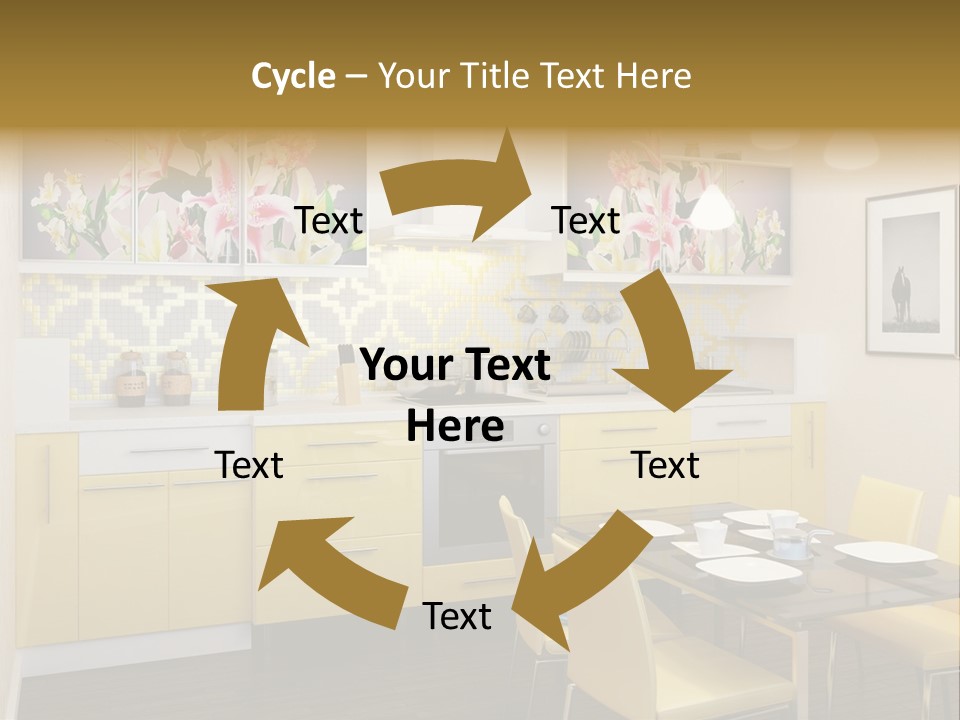 Cycle – Your Title Text Here

Text

Text

Your Text Here

Text

Text

Text